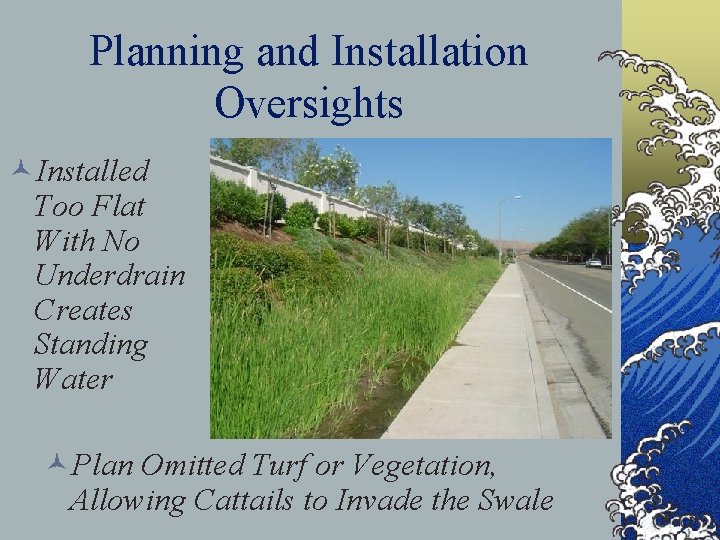 Planning and Installation Oversights

Installed Too Flat With No Underdrain Creates Standing Water

Plan Omitted Turf or Vegetation, Allowing Cattails to Invade the Swale